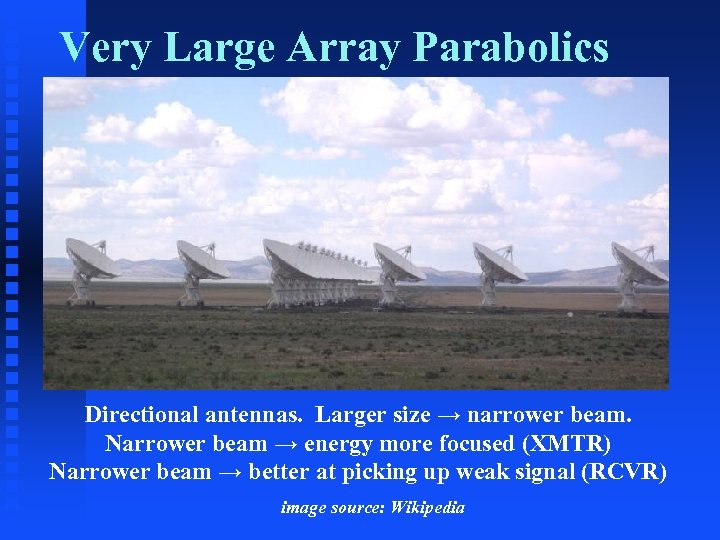 Very Large Array Parabolics

Directional antennas. Larger size → narrower beam.
Narrower beam → energy more focused (XMTR)
Narrower beam → better at picking up weak signal (RCVR)

image source: Wikipedia